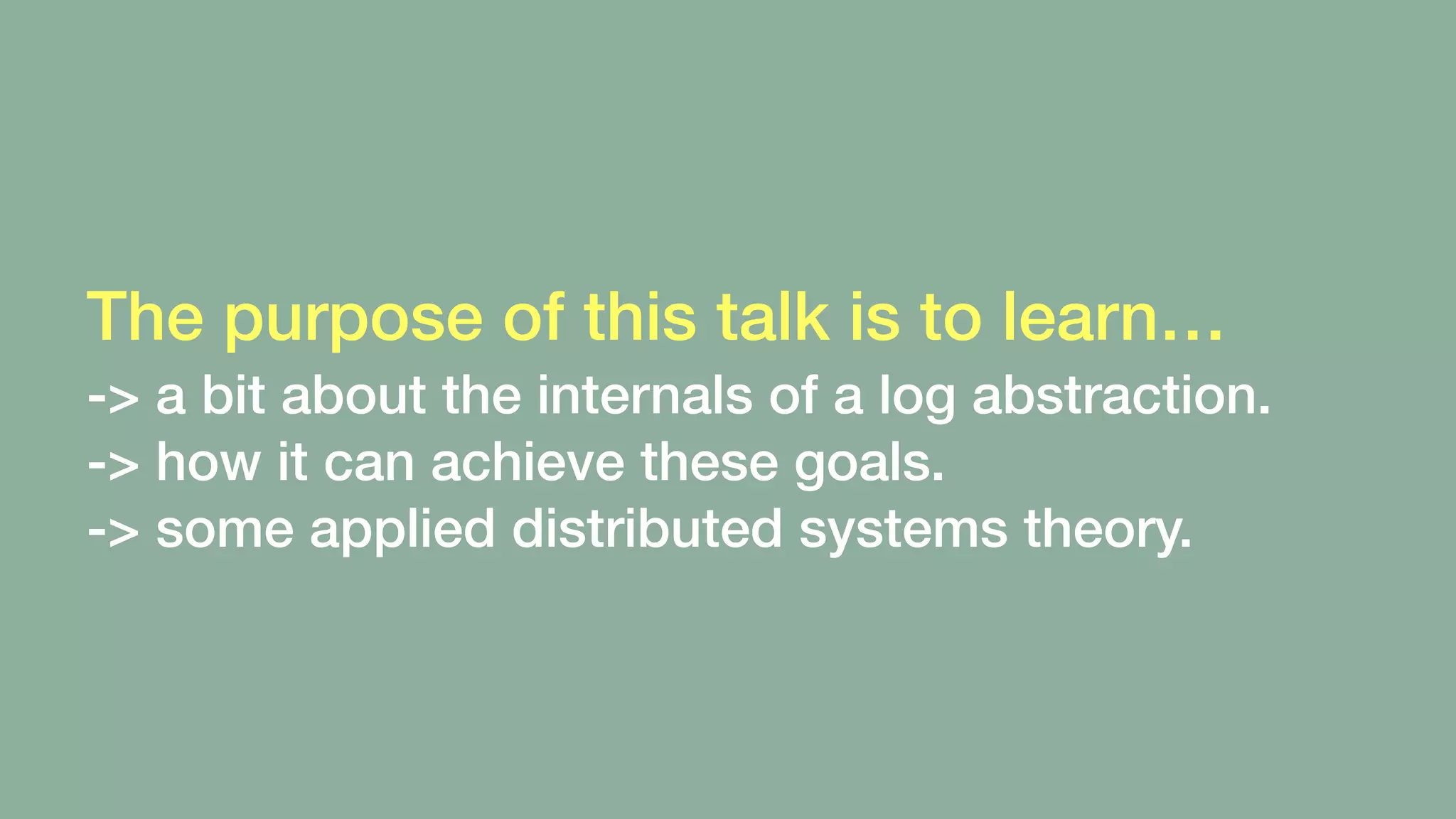 The purpose of this talk is to learn…

-> a bit about the internals of a log abstraction.

-> how it can achieve these goals.

-> some applied distributed systems theory.